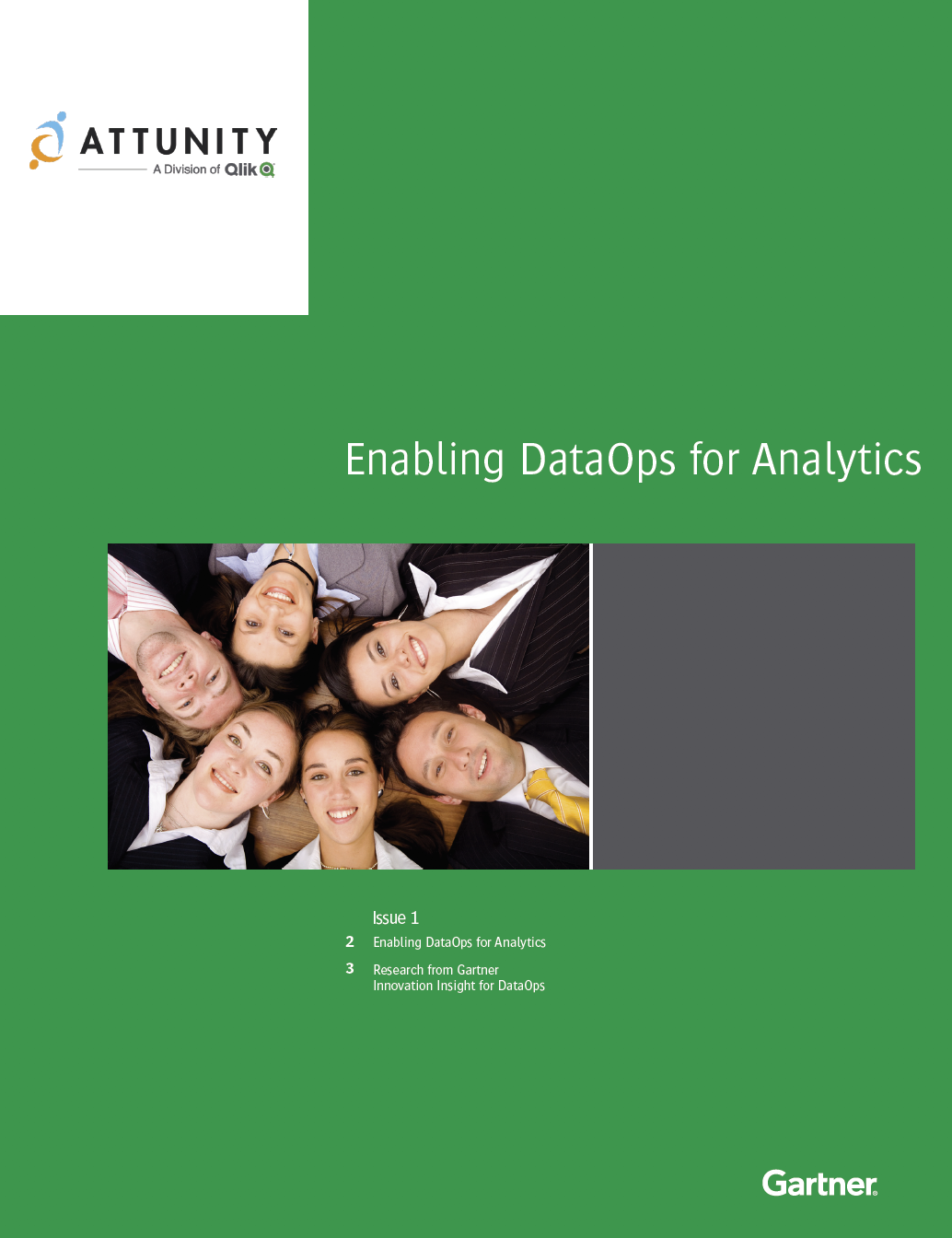 ATTUNITY
A Division of Qlik

Enabling DataOps for Analytics

Issue 1

2 Enabling DataOps for Analytics

3 Research from Gartner
Innovation Insight for DataOps

Gartner.